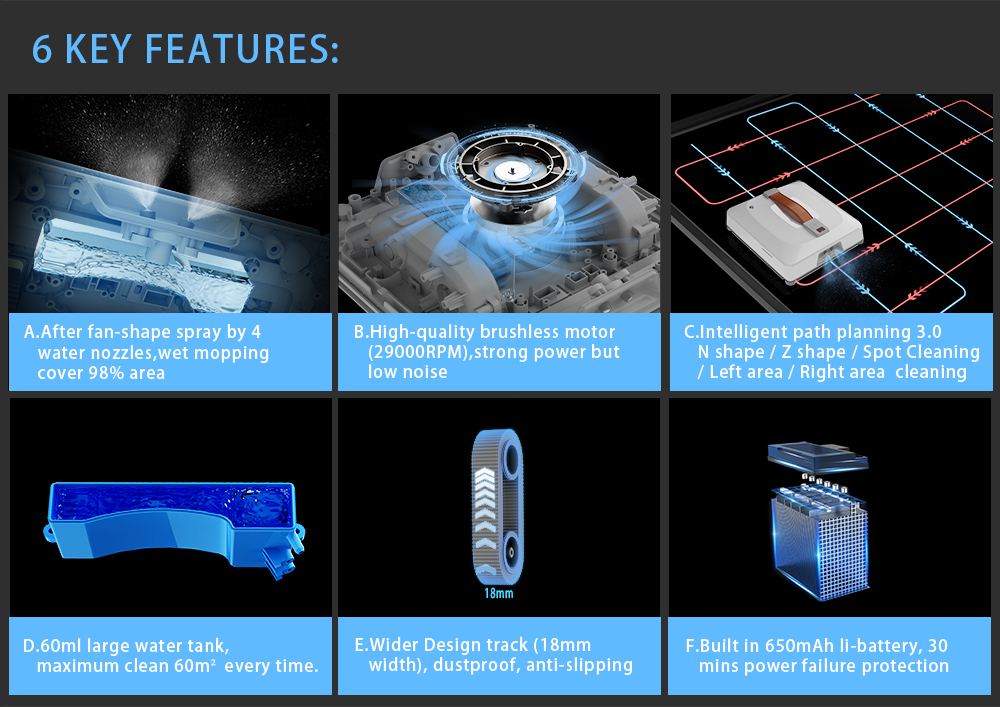 6 KEY FEATURES:

A.After fan-shape spray by 4 water nozzles,wet mopping cover 98% area

B.High-quality brushless motor (29000RPM),strong power but low noise

C.Intelligent path planning 3.0 N shape / Z shape / Spot Cleaning / Left area / Right area cleaning

D.60ml large water tank, maximum clean 60m² every time.

18mm

E.Wider Design track (18mm width), dustproof, anti-slipping

F.Built in 650mAh li-battery, 30 mins power failure protection